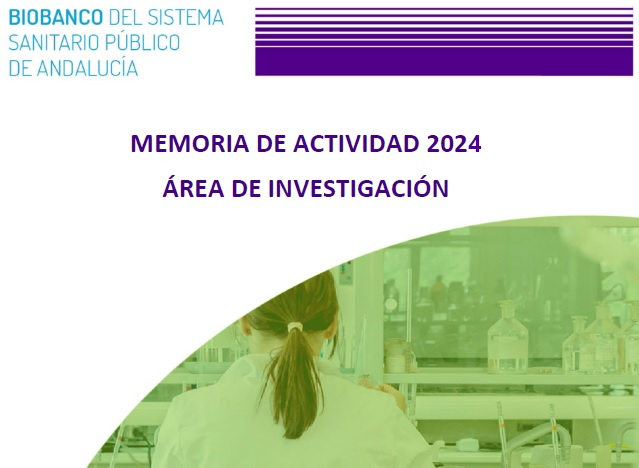 BIOBANCO DEL SISTEMA SANITARIO PÚBLICO DE ANDALUCÍA

MEMORIA DE ACTIVIDAD 2024

ÁREA DE INVESTIGACIÓN